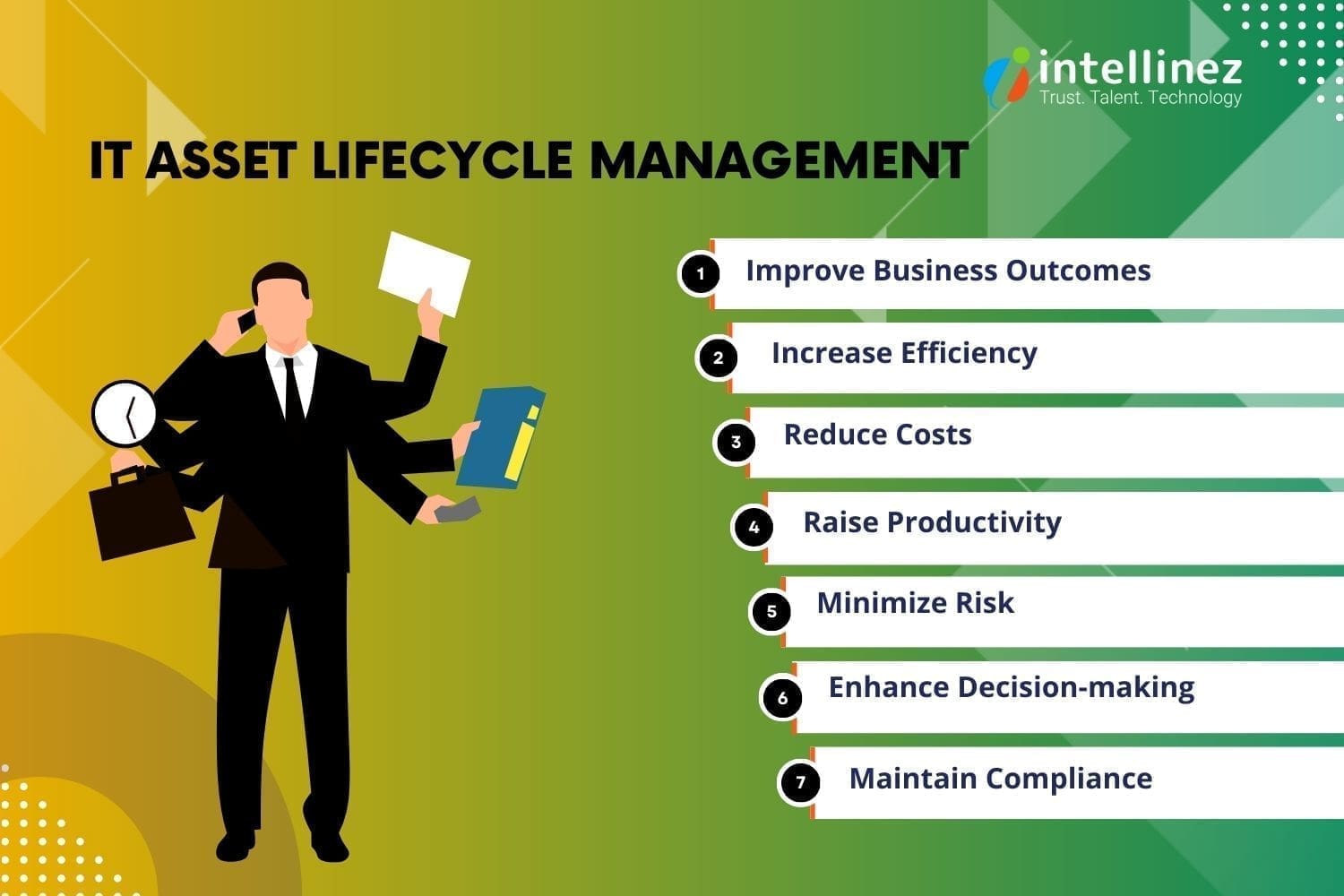 intellinez
Trust. Talent. Technology

IT ASSET LIFECYCLE MANAGEMENT

1 Improve Business Outcomes

2 Increase Efficiency

3 Reduce Costs

4 Raise Productivity

5 Minimize Risk

6 Enhance Decision-making

7 Maintain Compliance